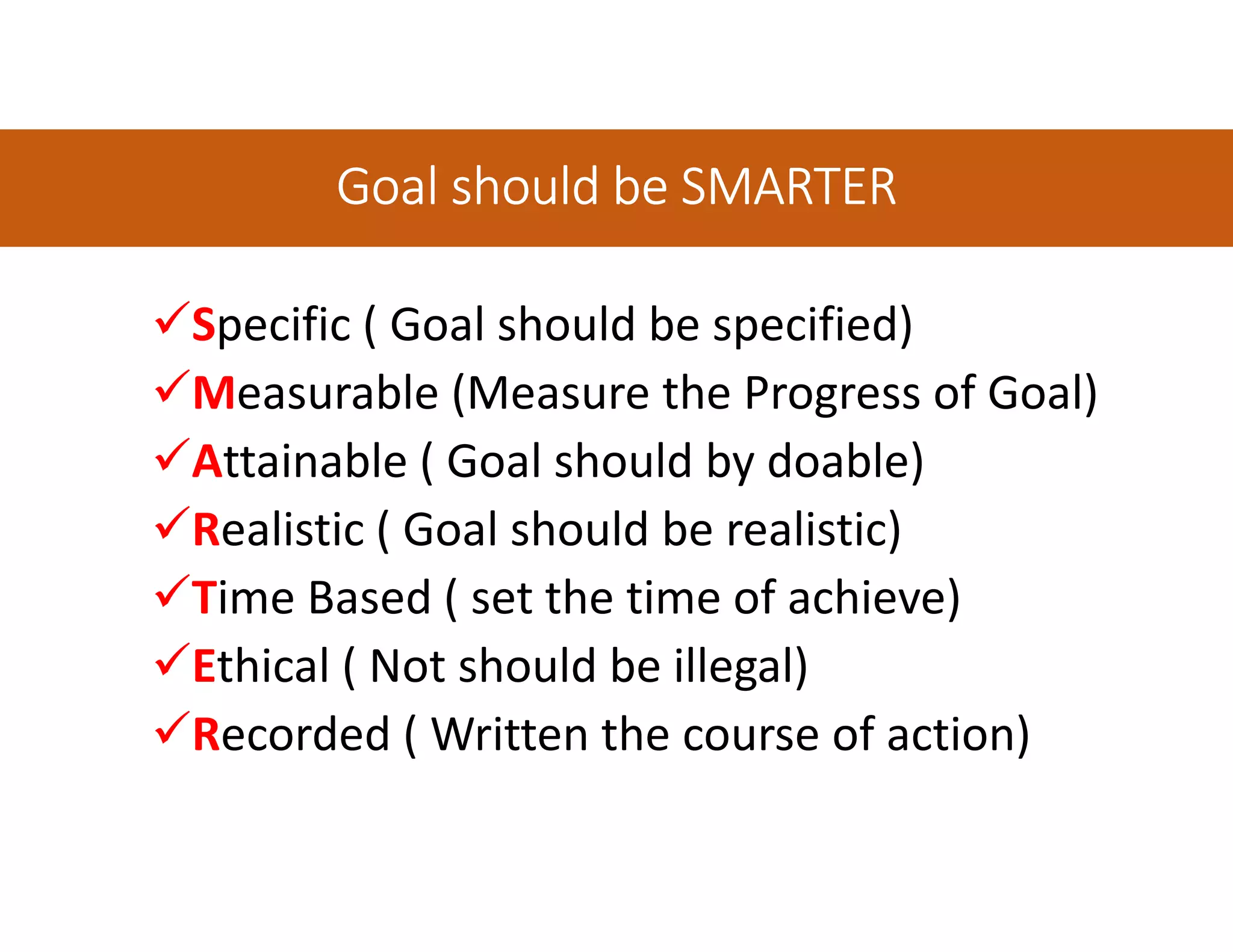 Goal should be SMARTER

✓Specific ( Goal should be specified)
✓Measurable (Measure the Progress of Goal)
✓Attainable ( Goal should by doable)
✓Realistic ( Goal should be realistic)
✓Time Based ( set the time of achieve)
✓Ethical ( Not should be illegal)
✓Recorded ( Written the course of action)